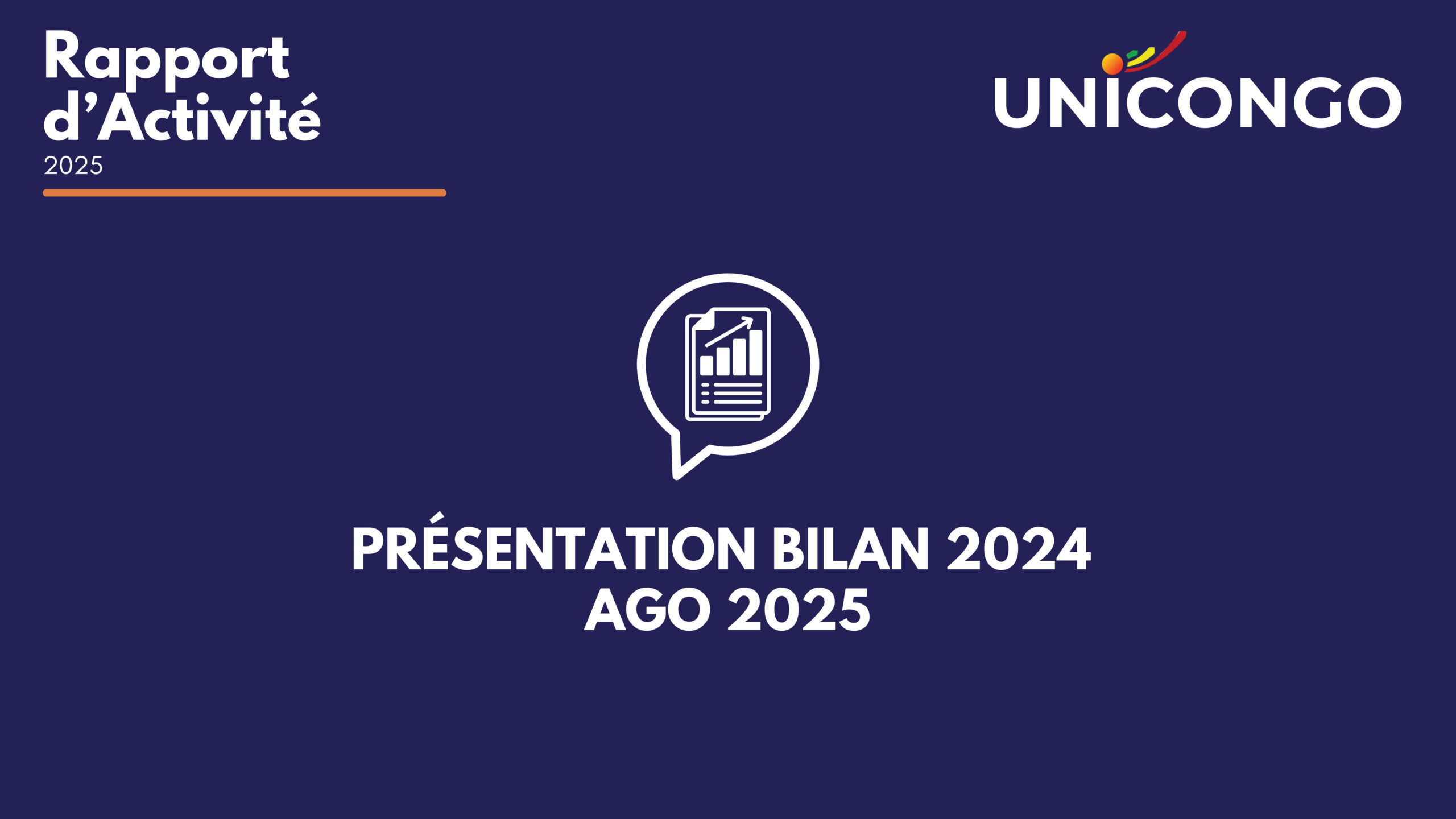 Rapport d'Activité
2025

UNICONGO

PRÉSENTATION BILAN 2024
AGO 2025